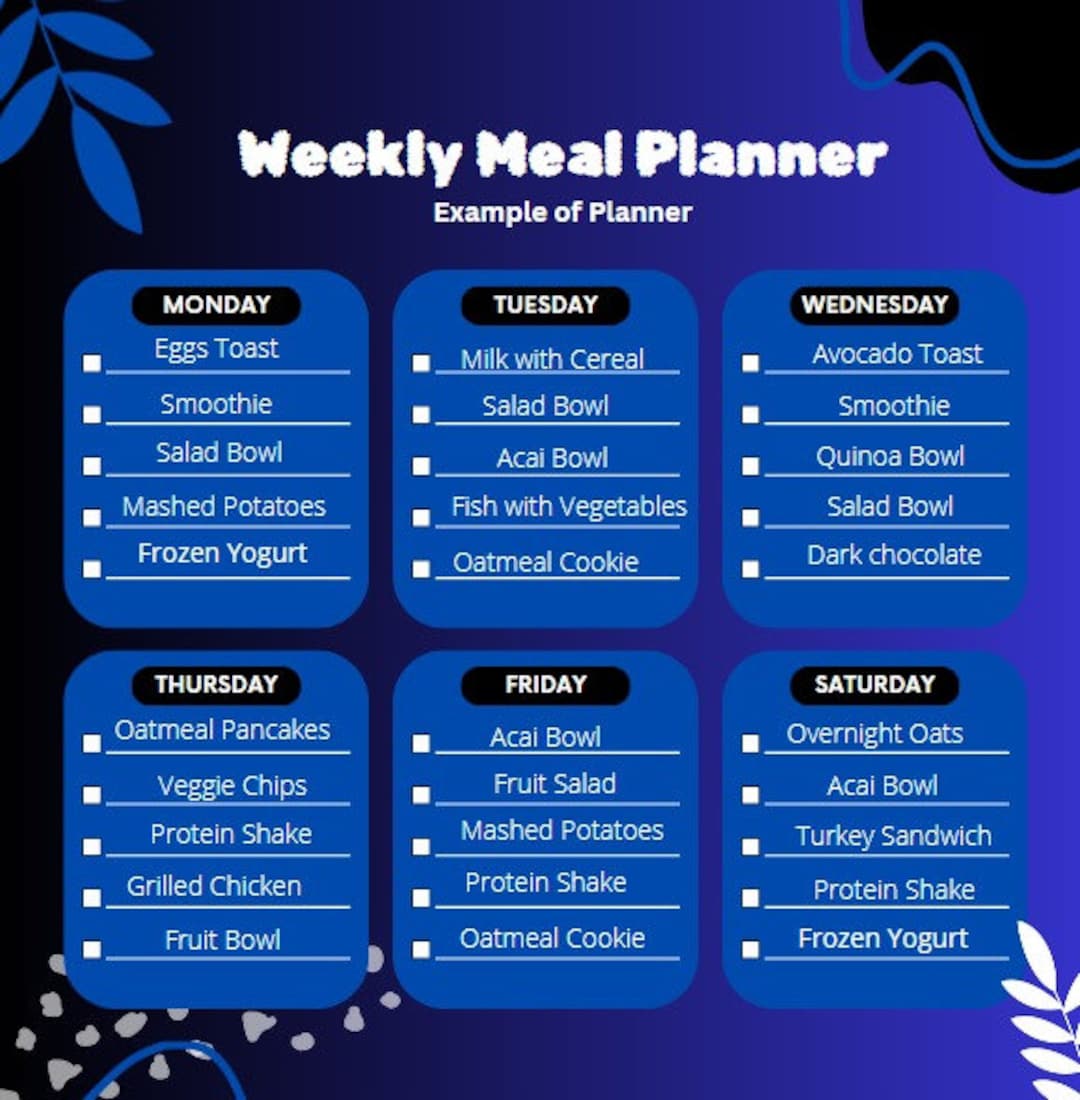 Weekly Meal Planner
Example of Planner

MONDAY
Eggs Toast
Smoothie
Salad Bowl
Mashed Potatoes
Frozen Yogurt

TUESDAY
Milk with Cereal
Salad Bowl
Acai Bowl
Fish with Vegetables
Oatmeal Cookie

WEDNESDAY
Avocado Toast
Smoothie
Quinoa Bowl
Salad Bowl
Dark chocolate

THURSDAY
Oatmeal Pancakes
Veggie Chips
Protein Shake
Grilled Chicken
Fruit Bowl

FRIDAY
Acai Bowl
Fruit Salad
Mashed Potatoes
Protein Shake
Oatmeal Cookie

SATURDAY
Overnight Oats
Acai Bowl
Turkey Sandwich
Protein Shake
Frozen Yogurt